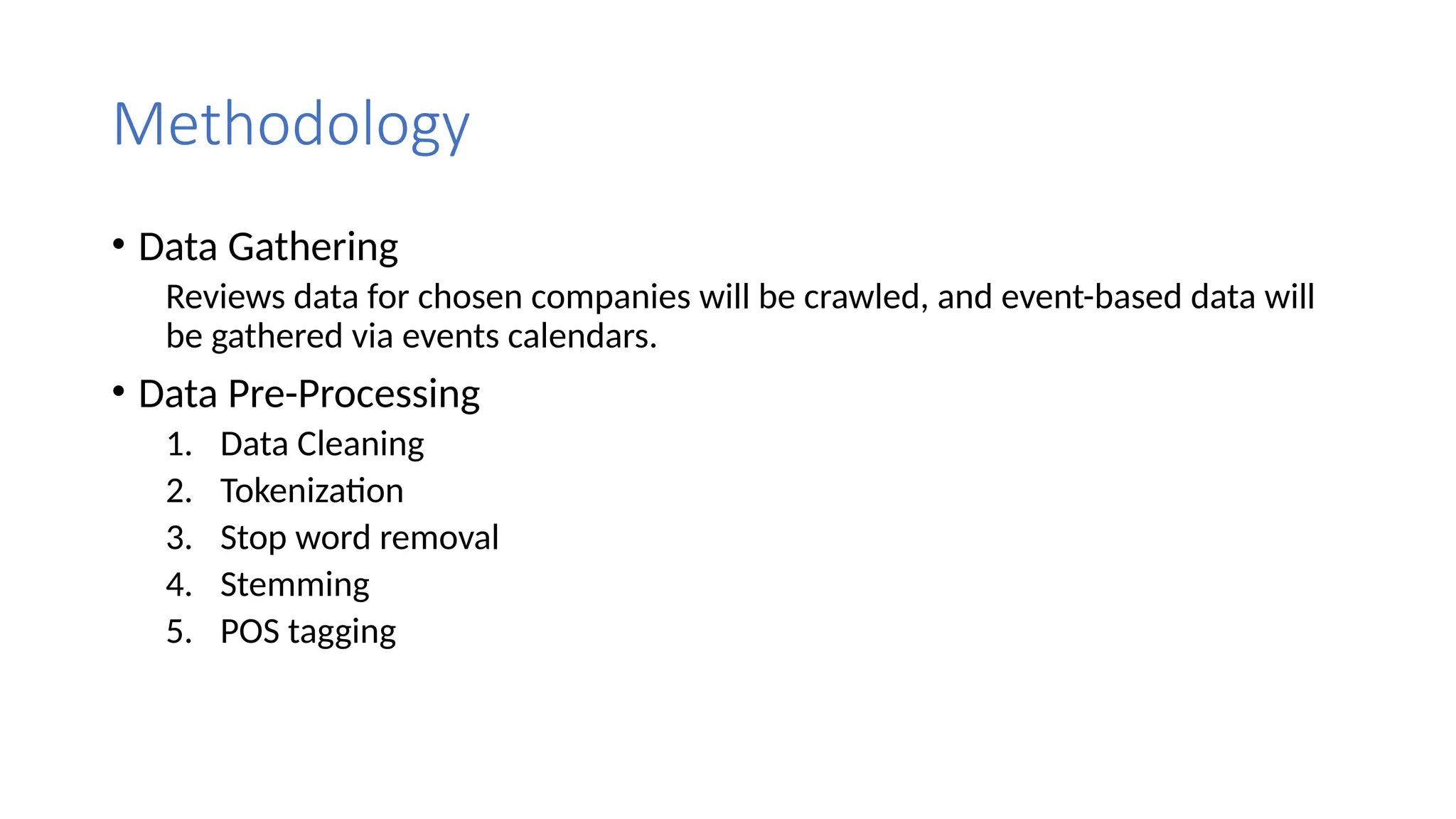 Methodology

• Data Gathering

Reviews data for chosen companies will be crawled, and event-based data will be gathered via events calendars.

• Data Pre-Processing

1. Data Cleaning
2. Tokenization
3. Stop word removal
4. Stemming
5. POS tagging